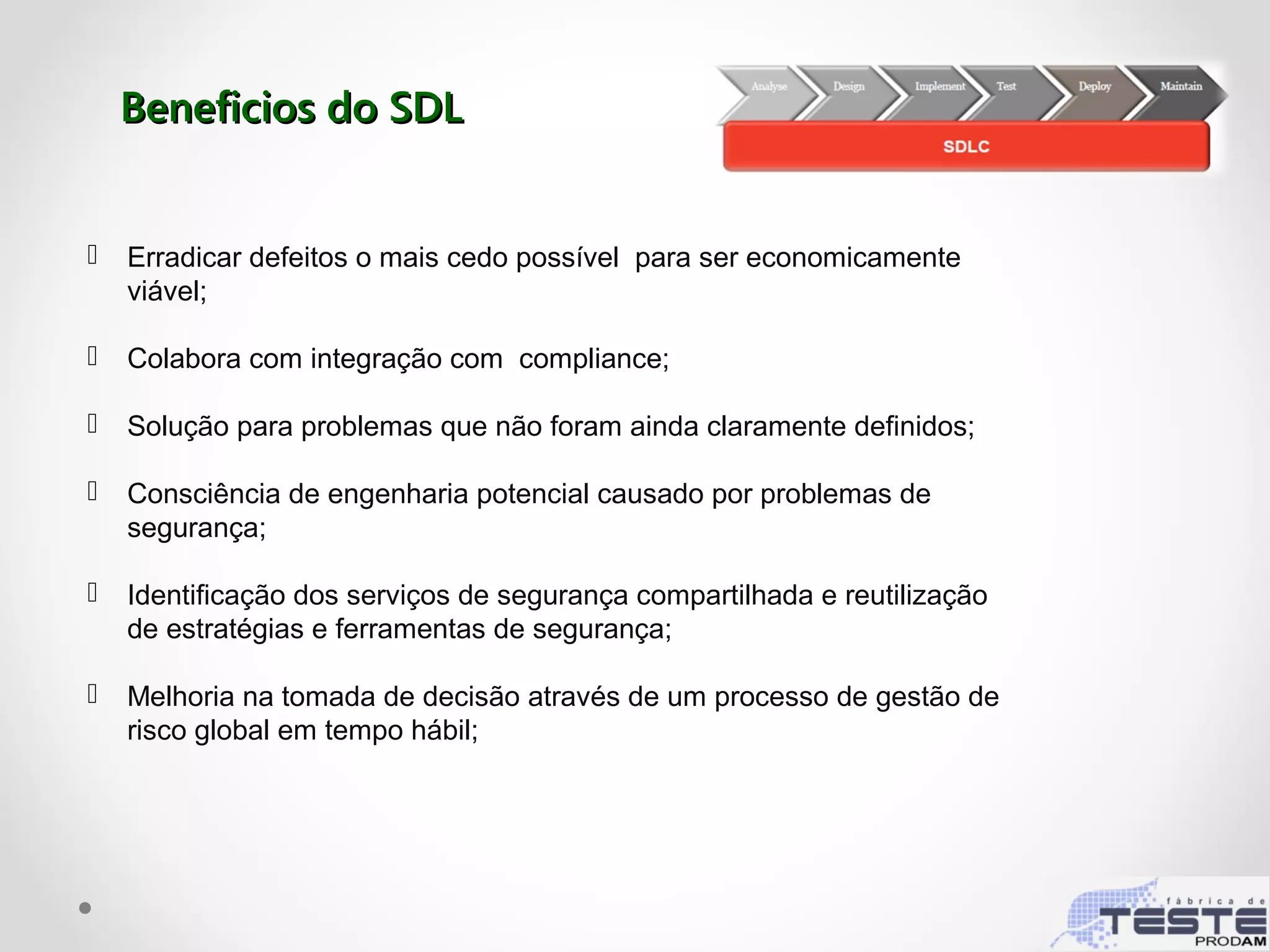 Beneficios do SDL

Analyse Design Implement Test Deploy Maintain

SDLC

Erradicar defeitos o mais cedo possível para ser economicamente viável;

Colabora com integração com compliance;

Solução para problemas que não foram ainda claramente definidos;

Consciência de engenharia potencial causado por problemas de segurança;

Identificação dos serviços de segurança compartilhada e reutilização de estratégias e ferramentas de segurança;

Melhoria na tomada de decisão através de um processo de gestão de risco global em tempo hábil;

fábrica de TESTE PRODAM